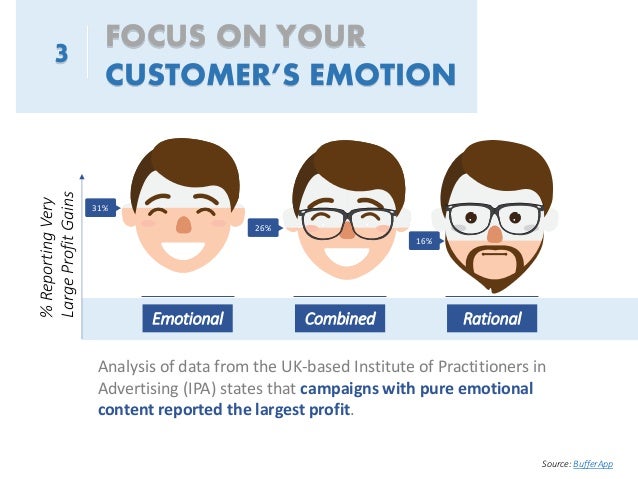 3

FOCUS ON YOUR
CUSTOMER'S EMOTION

% Reporting Very Large Profit Gains

31%

26%

16%

Emotional

Combined

Rational

Analysis of data from the UK-based Institute of Practitioners in Advertising (IPA) states that campaigns with pure emotional content reported the largest profit.

Source: BufferApp